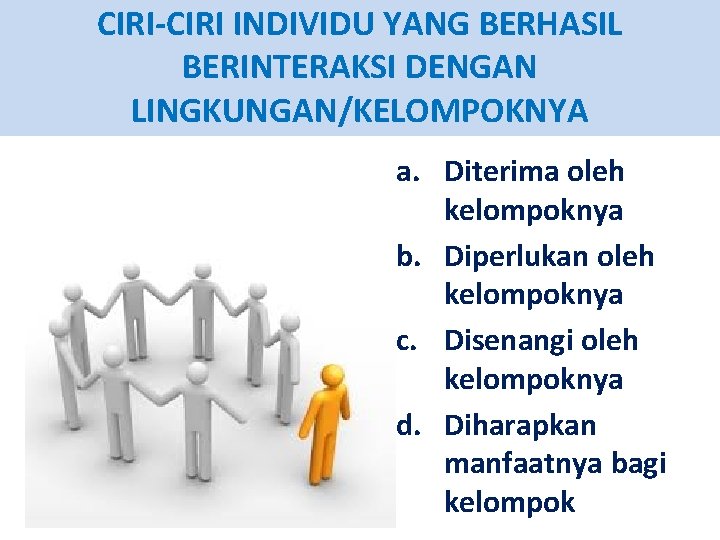 CIRI-CIRI INDIVIDU YANG BERHASIL BERINTERAKSI DENGAN LINGKUNGAN/KELOMPOKNYA

a. Diterima oleh kelompoknya
b. Diperlukan oleh kelompoknya
c. Disenangi oleh kelompoknya
d. Diharapkan manfaatnya bagi kelompok